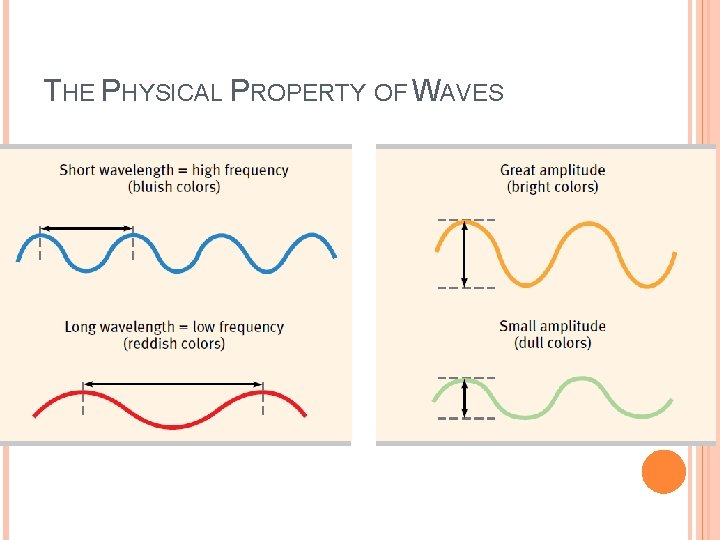 THE PHYSICAL PROPERTY OF WAVES

Short wavelength = high frequency
(bluish colors)

Long wavelength = low frequency
(reddish colors)

Great amplitude
(bright colors)

Small amplitude
(dull colors)